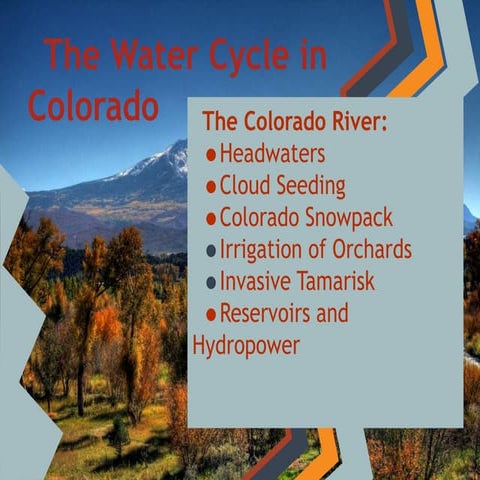 The Water Cycle in Colorado

The Colorado River:
● Headwaters
● Cloud Seeding
● Colorado Snowpack
● Irrigation of Orchards
● Invasive Tamarisk
● Reservoirs and Hydropower